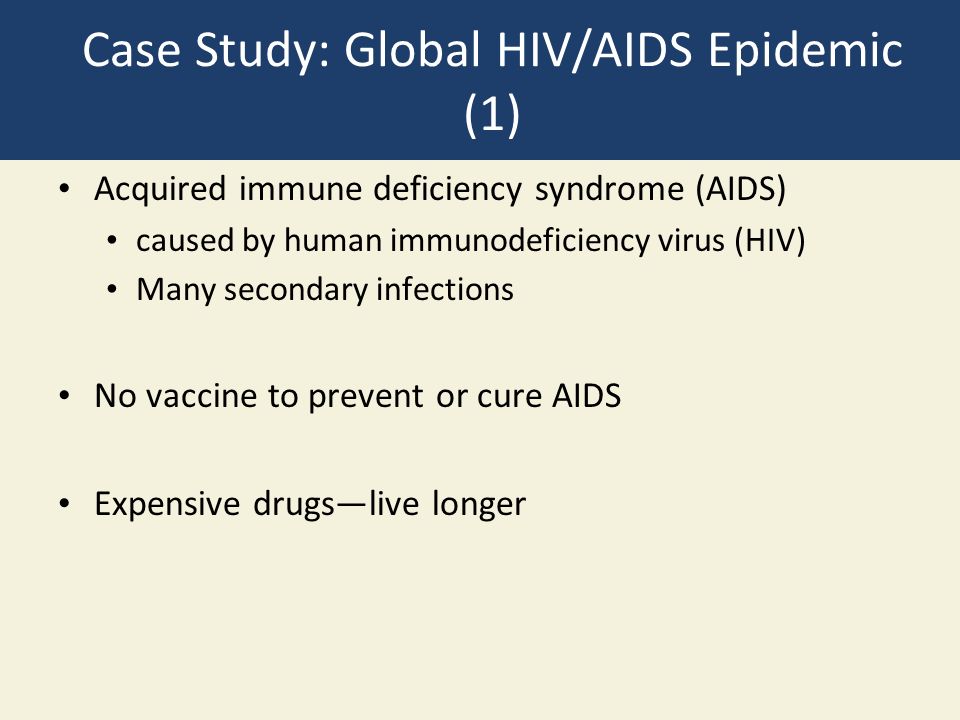 Case Study: Global HIV/AIDS Epidemic (1)

• Acquired immune deficiency syndrome (AIDS)
  • caused by human immunodeficiency virus (HIV)
  • Many secondary infections

• No vaccine to prevent or cure AIDS

• Expensive drugs—live longer